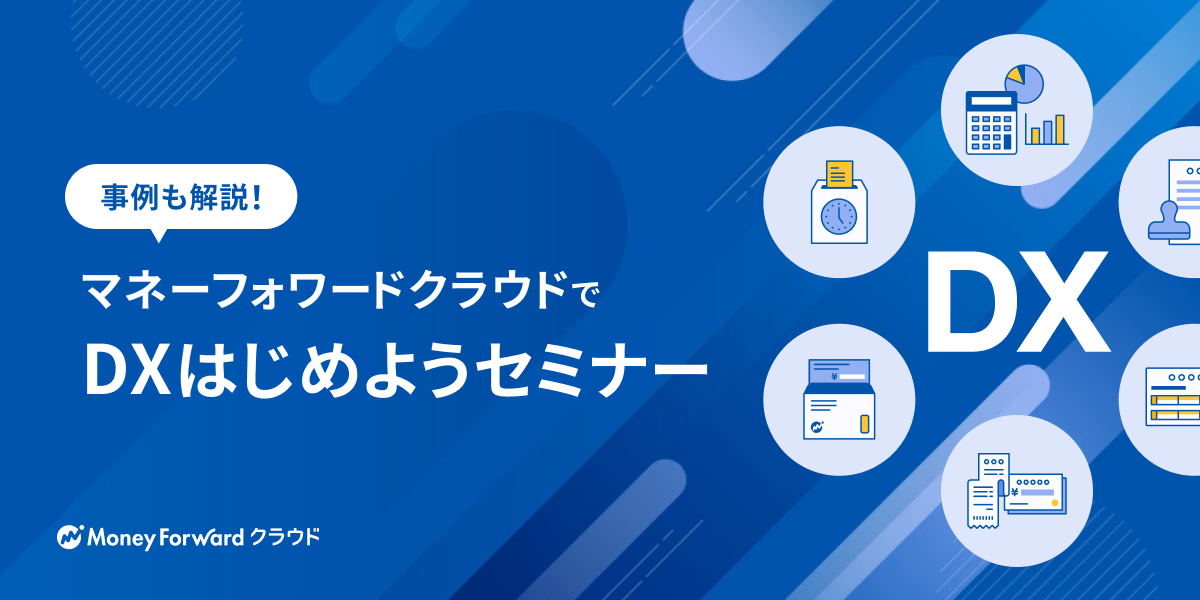 事例も解説!

マネーフォワードクラウドで
DXはじめようセミナー

DX

Money Forward クラウド